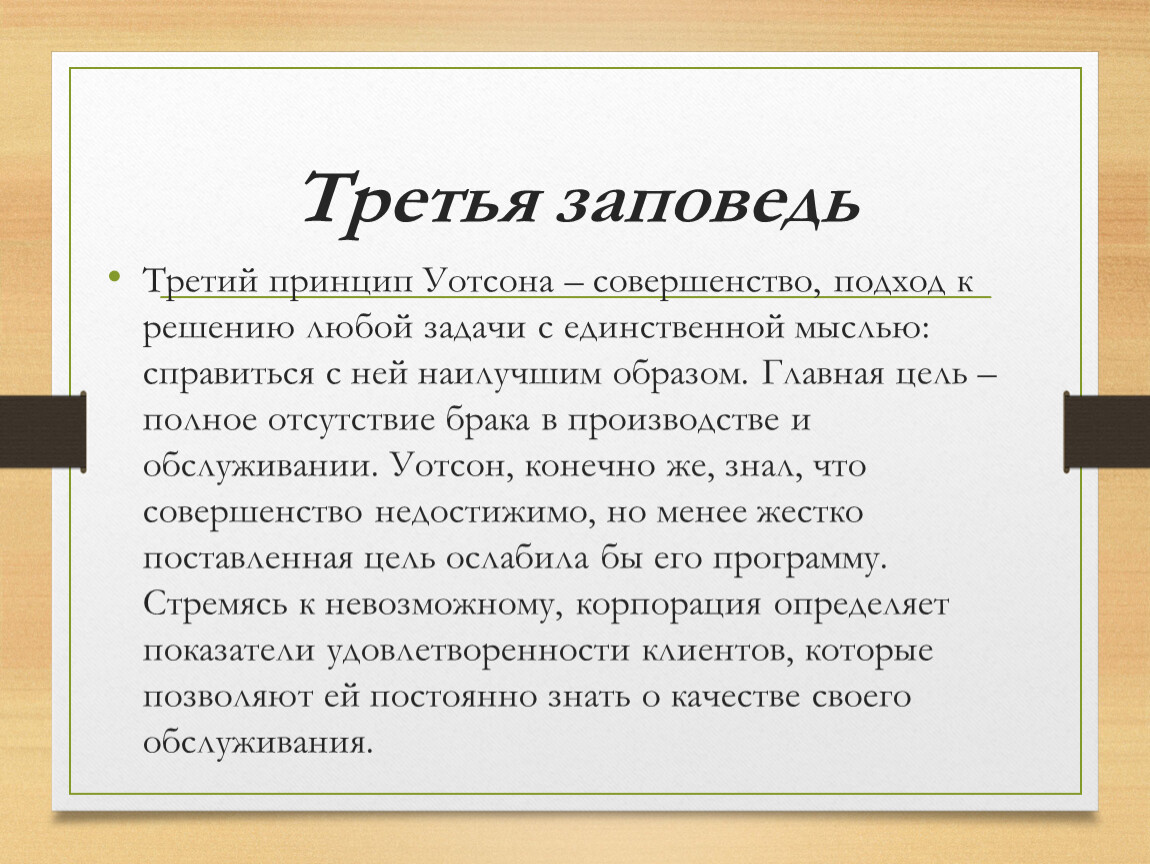 Третья заповедь

• Третий принцип Уотсона – совершенство, подход к решению любой задачи с единственной мыслью: справиться с ней наилучшим образом. Главная цель – полное отсутствие брака в производстве и обслуживании. Уотсон, конечно же, знал, что совершенство недостижимо, но менее жестко поставленная цель ослабила бы его программу. Стремясь к невозможному, корпорация определяет показатели удовлетворенности клиентов, которые позволяют ей постоянно знать о качестве своего обслуживания.